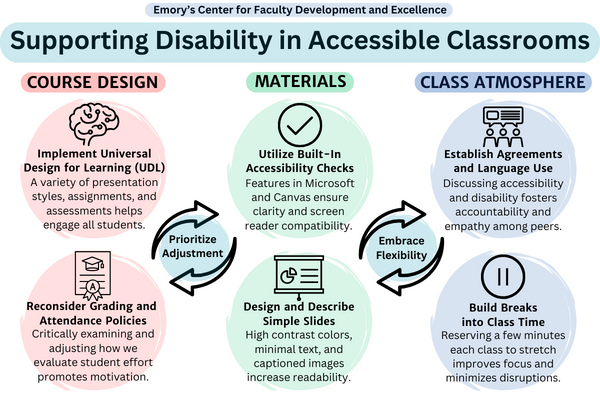 Emory's Center for Faculty Development and Excellence

Supporting Disability in Accessible Classrooms

COURSE DESIGN

Implement Universal Design for Learning (UDL)
A variety of presentation styles, assignments, and assessments helps engage all students.

Reconsider Grading and Attendance Policies
Critically examining and adjusting how we evaluate student effort promotes motivation.

Prioritize Adjustment

MATERIALS

Utilize Built-In Accessibility Checks
Features in Microsoft and Canvas ensure clarity and screen reader compatibility.

Design and Describe Simple Slides
High contrast colors, minimal text, and captioned images increase readability.

Embrace Flexibility

CLASS ATMOSPHERE

Establish Agreements and Language Use
Discussing accessibility and disability fosters accountability and empathy among peers.

Build Breaks into Class Time
Reserving a few minutes each class to stretch improves focus and minimizes disruptions.